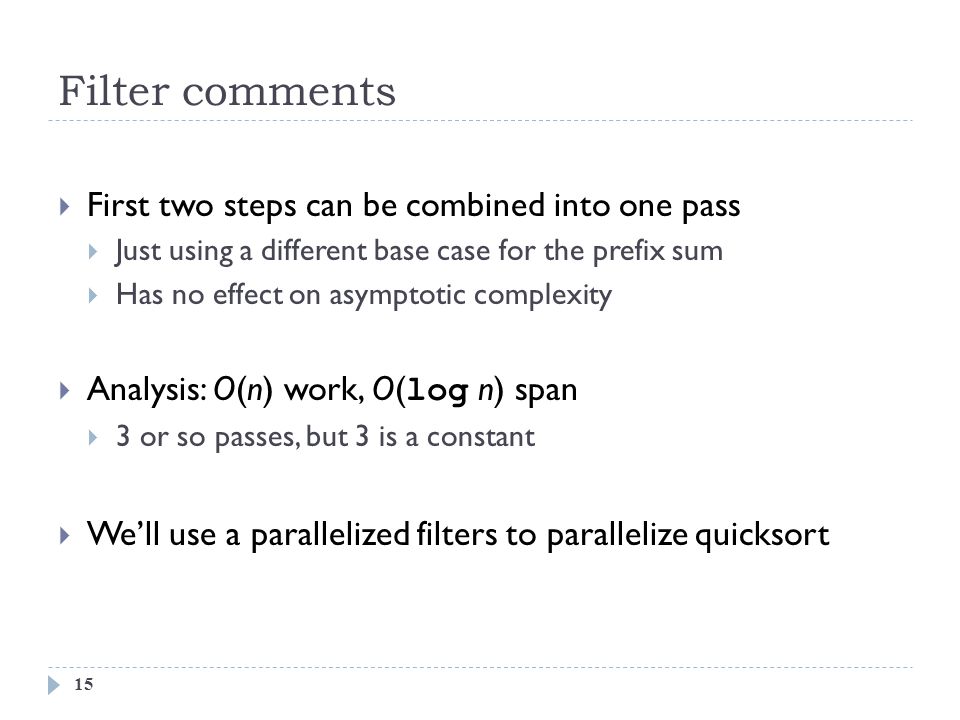 Filter comments

First two steps can be combined into one pass

Just using a different base case for the prefix sum

Has no effect on asymptotic complexity

Analysis: $O(n)$ work, $O(\log n)$ span

3 or so passes, but 3 is a constant

We'll use a parallelized filters to parallelize quicksort

15